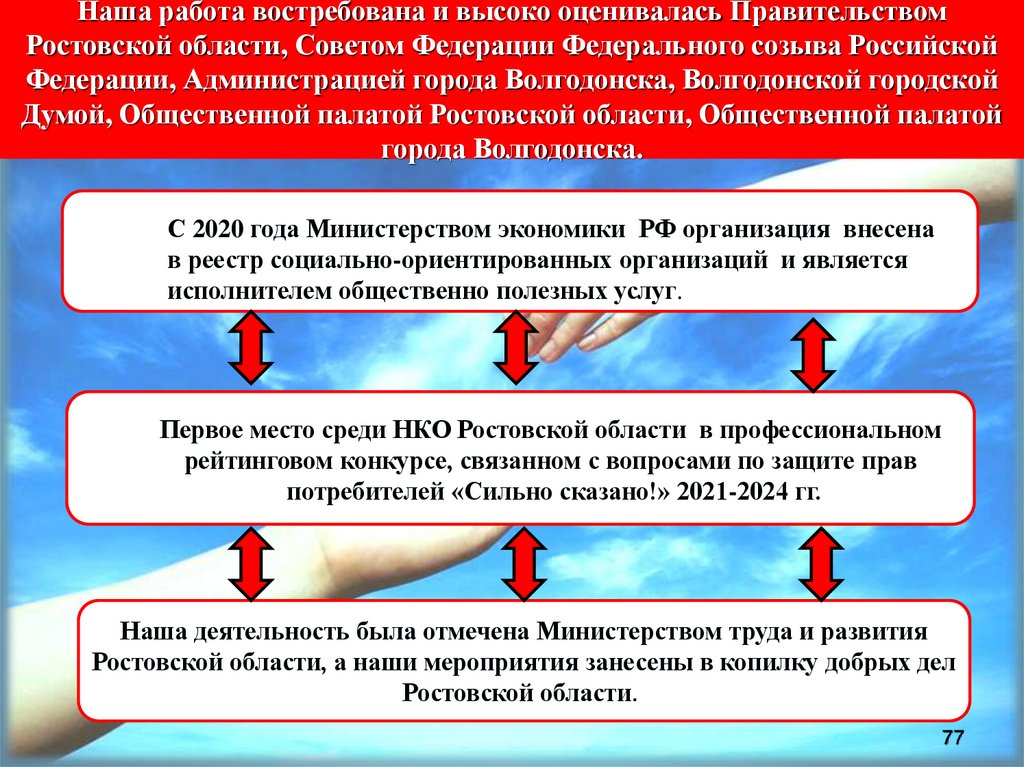 Наша работа востребована и высоко оценивалась Правительством Ростовской области, Советом Федерации Федерального созыва Российской Федерации, Администрацией города Волгодонска, Волгодонской городской Думой, Общественной палатой Ростовской области, Общественной палатой города Волгодонска.

С 2020 года Министерством экономики РФ организация внесена в реестр социально-ориентированных организаций и является исполнителем общественно полезных услуг.

Первое место среди НКО Ростовской области в профессиональном рейтинговом конкурсе, связанном с вопросами по защите прав потребителей «Сильно сказано!» 2021-2024 гг.

Наша деятельность была отмечена Министерством труда и развития Ростовской области, а наши мероприятия занесены в копилку добрых дел Ростовской области.

77